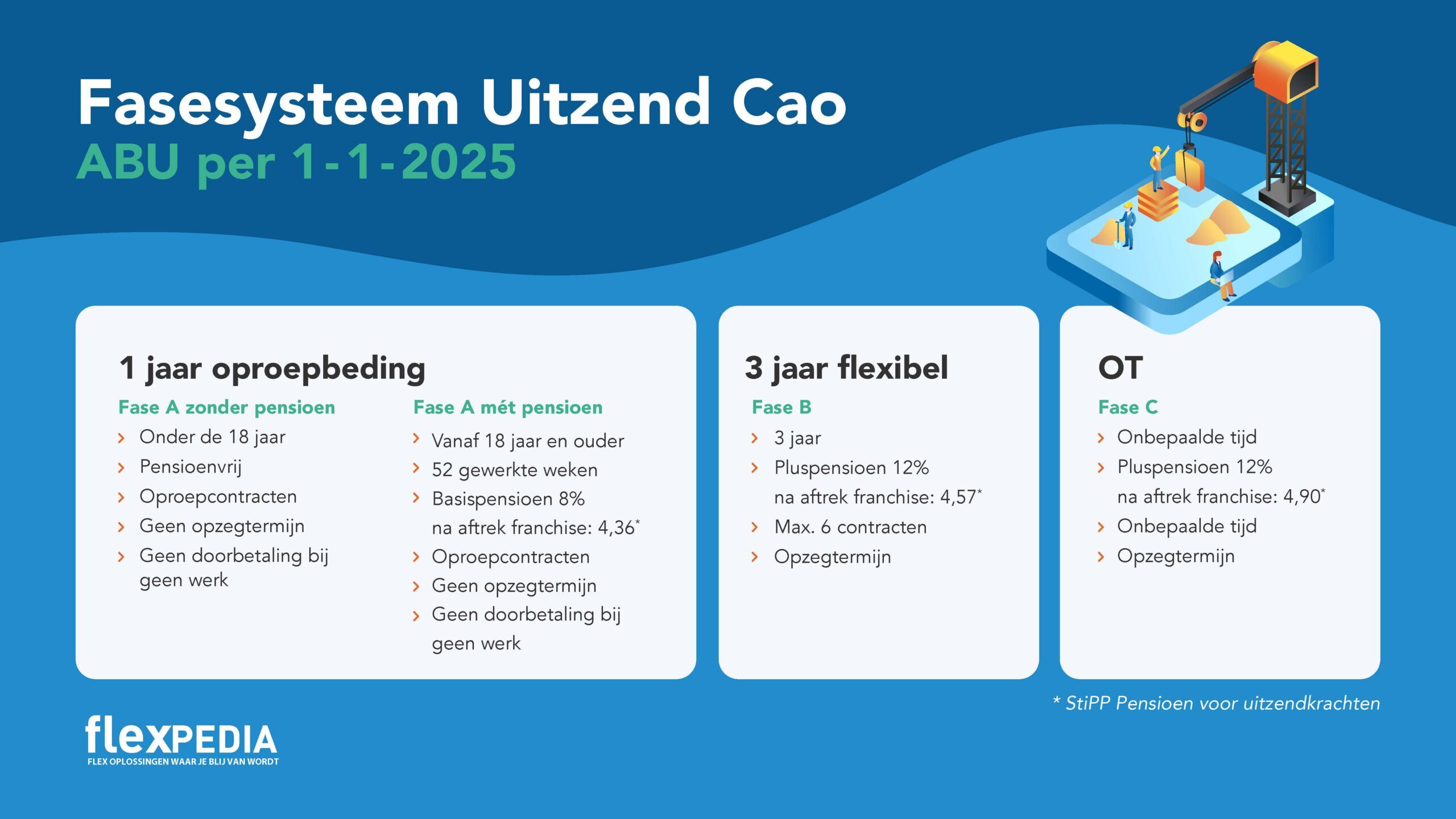 Fasesysteem Uitzend Cao
ABU per 1-1-2025

1 jaar oproepbeding

Fase A zonder pensioen
› Onder de 18 jaar
› Pensioenvrij
› Oproepcontracten
› Geen opzegtermijn
› Geen doorbetaling bij geen werk

Fase A mét pensioen
› Vanaf 18 jaar en ouder
› 52 gewerkte weken
› Basispensioen 8% na aftrek franchise: 4,36*
› Oproepcontracten
› Geen opzegtermijn
› Geen doorbetaling bij geen werk

3 jaar flexibel

Fase B
› 3 jaar
› Pluspensioen 12% na aftrek franchise: 4,57*
› Max. 6 contracten
› Opzegtermijn

OT

Fase C
› Onbepaalde tijd
› Pluspensioen 12% na aftrek franchise: 4,90*
› Onbepaalde tijd
› Opzegtermijn

* StiPP Pensioen voor uitzendkrachten

flexPEDIA
FLEX OPLOSSINGEN WAAR JE BLIJ VAN WORDT